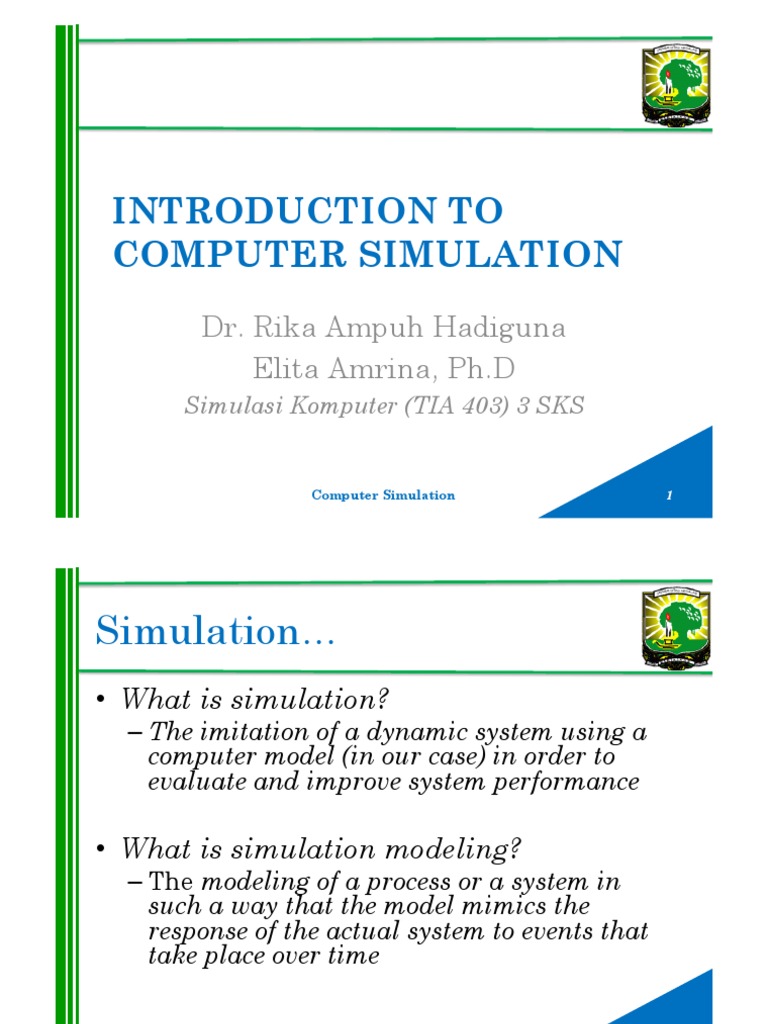 INTRODUCTION TO COMPUTER SIMULATION

Dr. Rika Ampuh Hadiguna
Elita Amrina, Ph.D
Simulasi Komputer (TIA 403) 3 SKS

Computer Simulation

1

Simulation…

• What is simulation?
– The imitation of a dynamic system using a computer model (in our case) in order to evaluate and improve system performance

• What is simulation modeling?
– The modeling of a process or a system in such a way that the model mimics the response of the actual system to events that take place over time